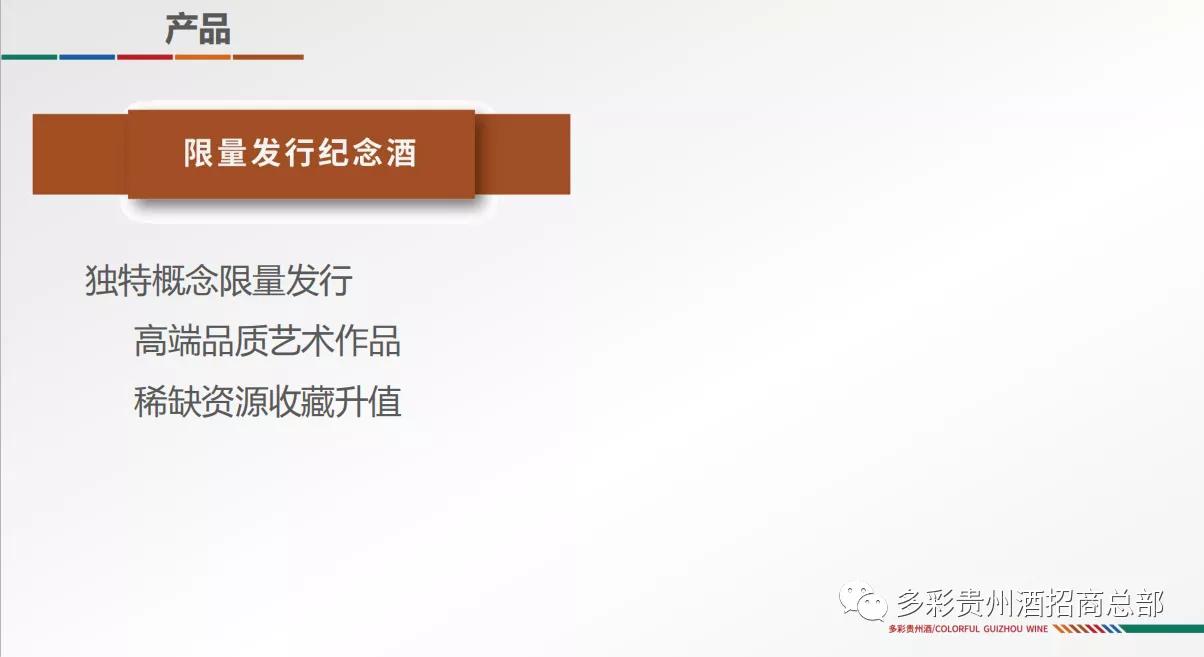 产品

限量发行纪念酒

独特概念限量发行

高端品质艺术作品

稀缺资源收藏升值

多彩贵州酒招商总部

多彩贵州酒/COLORFUL GUIZHOU WINE